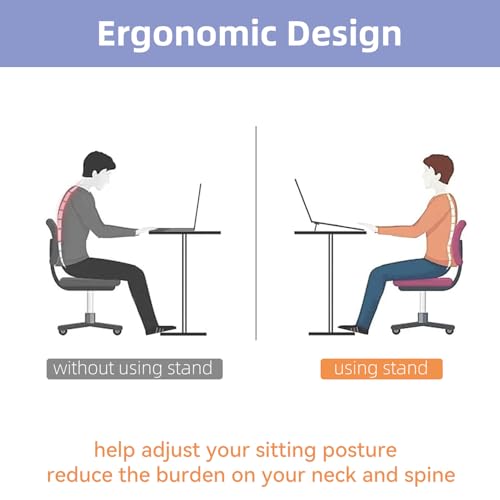 Ergonomic Design

without using stand

using stand

help adjust your sitting posture
reduce the burden on your neck and spine